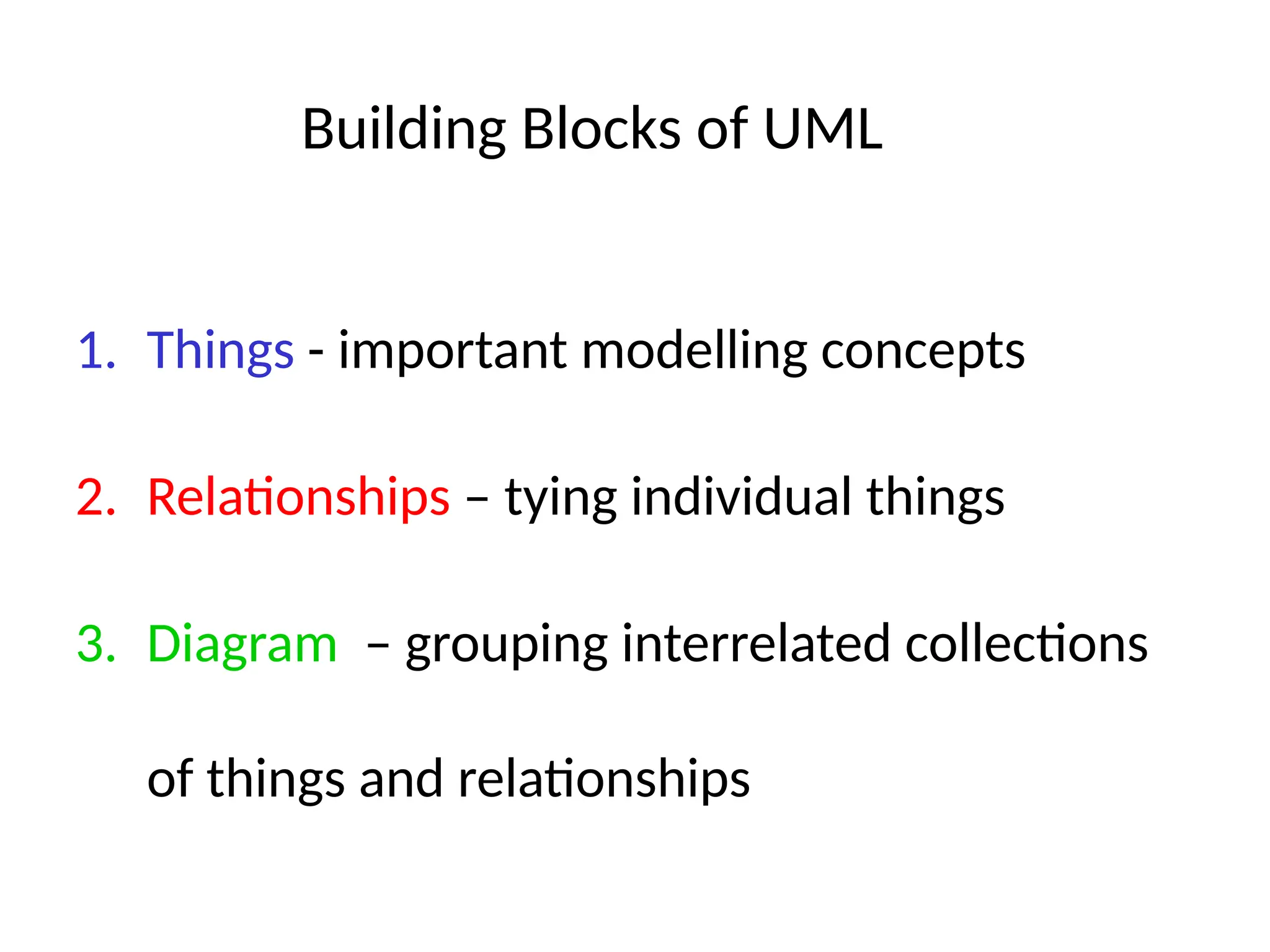 Building Blocks of UML

1. Things - important modelling concepts

2. Relationships – tying individual things

3. Diagram – grouping interrelated collections of things and relationships